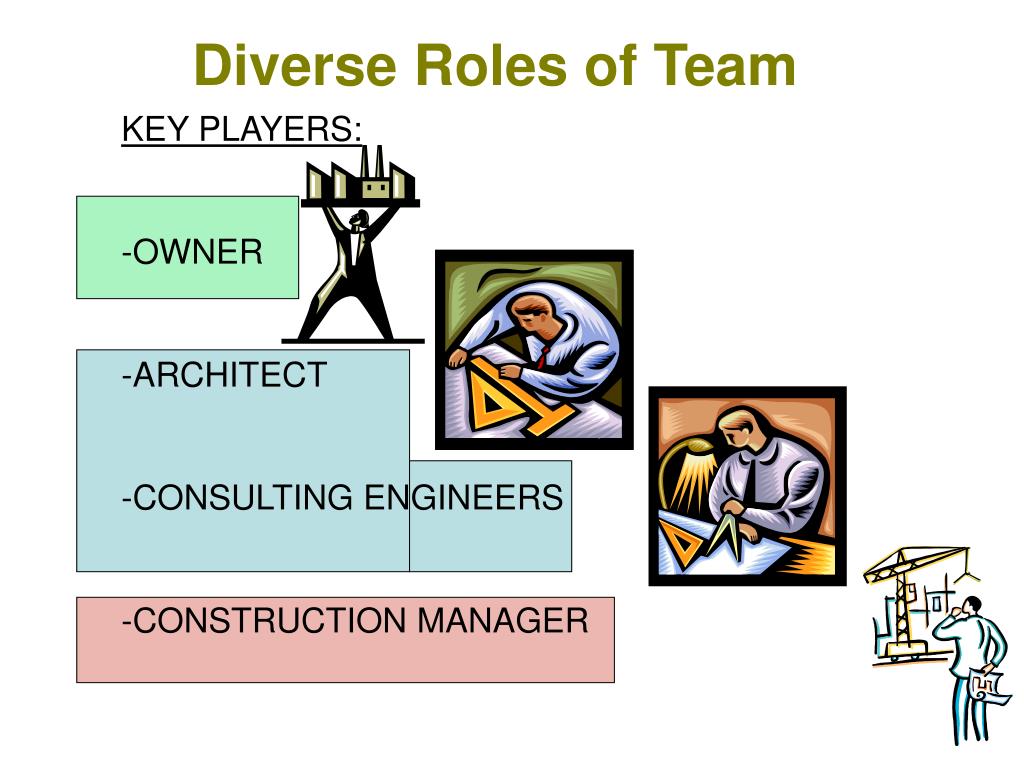 Diverse Roles of Team

KEY PLAYERS:

-OWNER

-ARCHITECT

-CONSULTING ENGINEERS

-CONSTRUCTION MANAGER